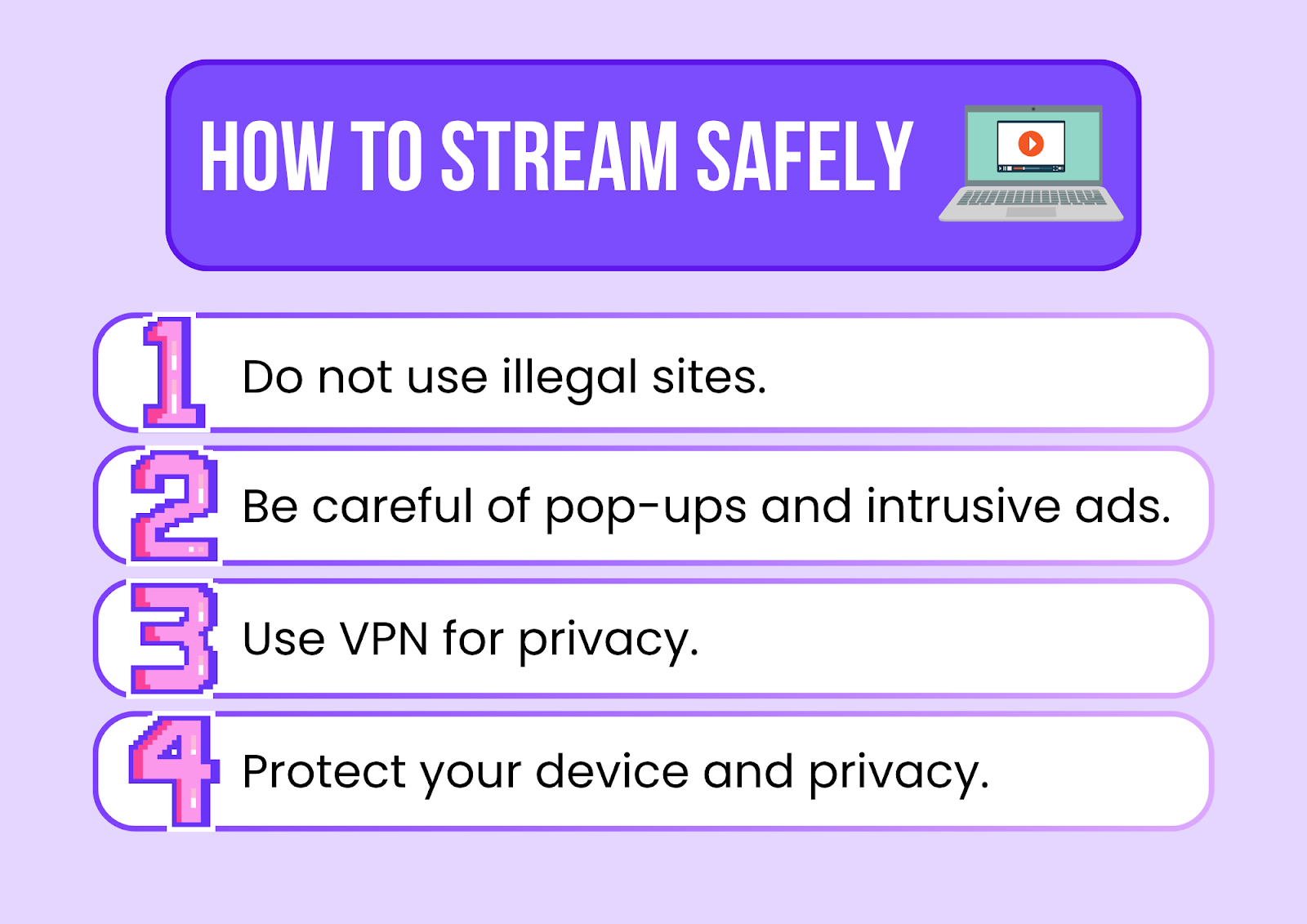 HOW TO STREAM SAFELY

1 Do not use illegal sites.

2 Be careful of pop-ups and intrusive ads.

3 Use VPN for privacy.

4 Protect your device and privacy.